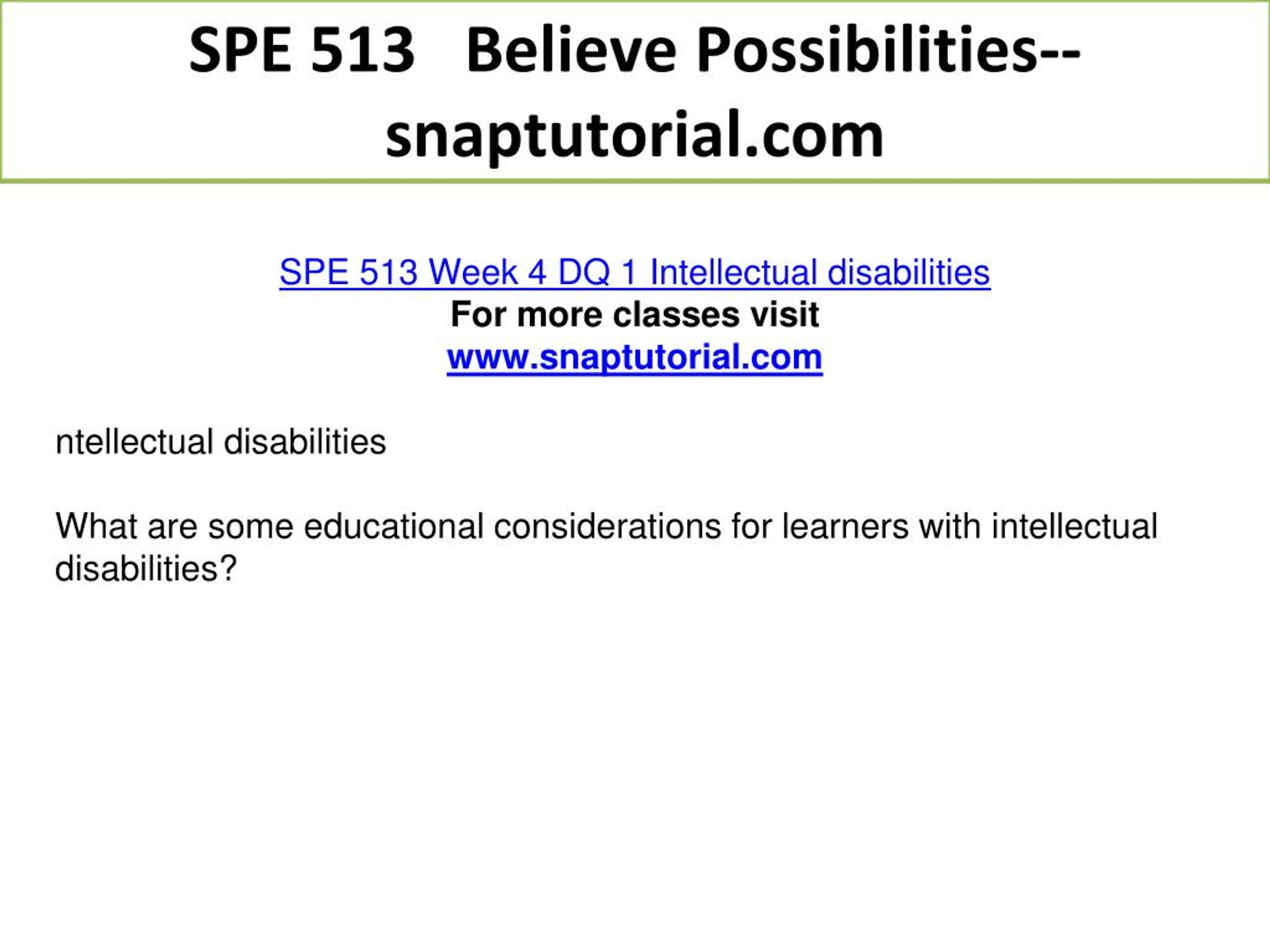 SPE 513   Believe Possibilities--snaptutorial.com

SPE 513 Week 4 DQ 1 Intellectual disabilities
For more classes visit
www.snaptutorial.com

ntellectual disabilities

What are some educational considerations for learners with intellectual disabilities?